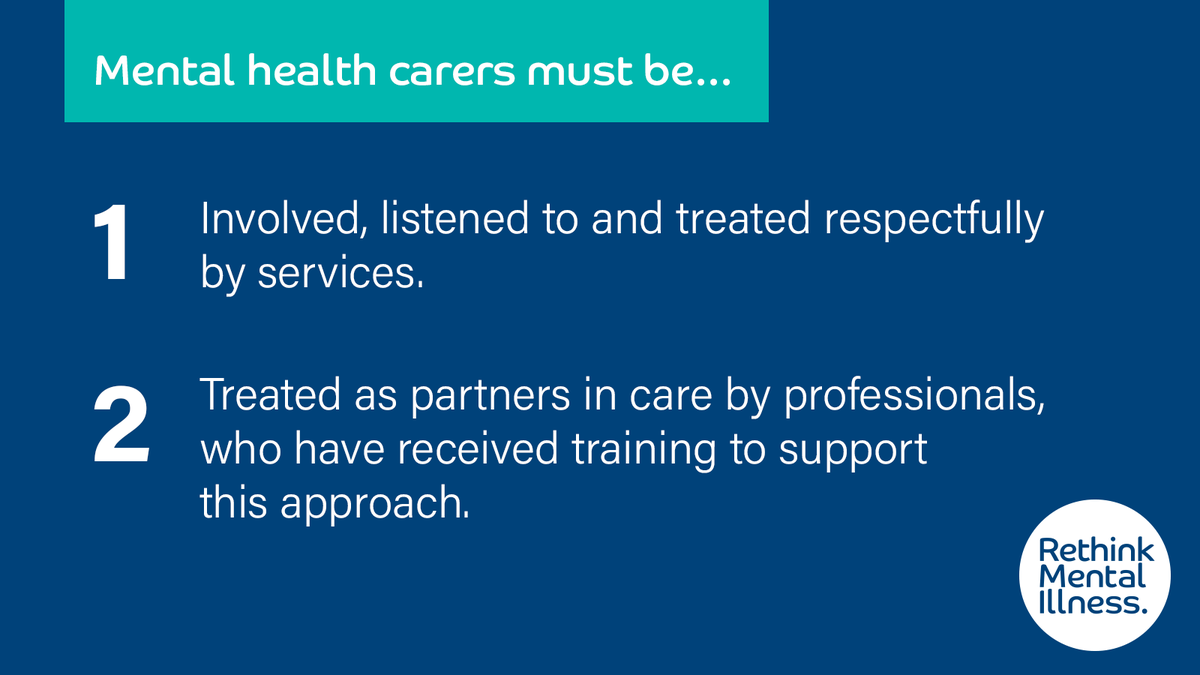 Mental health carers must be...

1 Involved, listened to and treated respectfully by services.

2 Treated as partners in care by professionals, who have received training to support this approach.

Rethink Mental Illness.